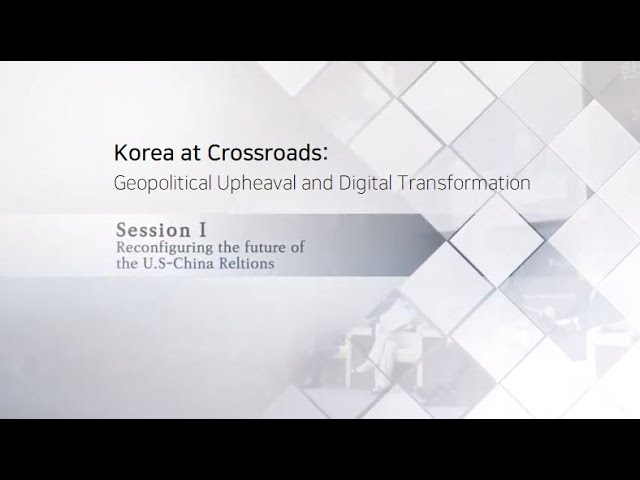 Korea at Crossroads:
Geopolitical Upheaval and Digital Transformation

Session I
Reconfiguring the future of the U.S-China Reltions